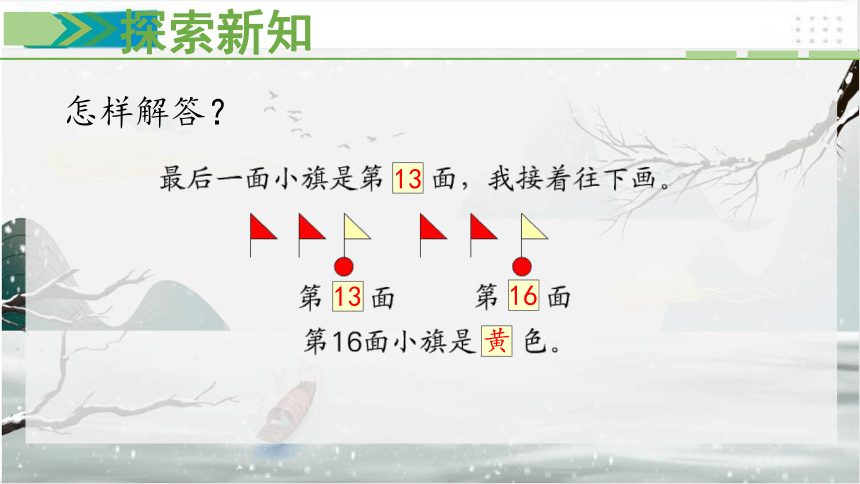 探索新知

怎样解答？

最后一面小旗是第 13 面，我接着往下画。

第 13 面　　第 16 面

第16面小旗是 黄 色。